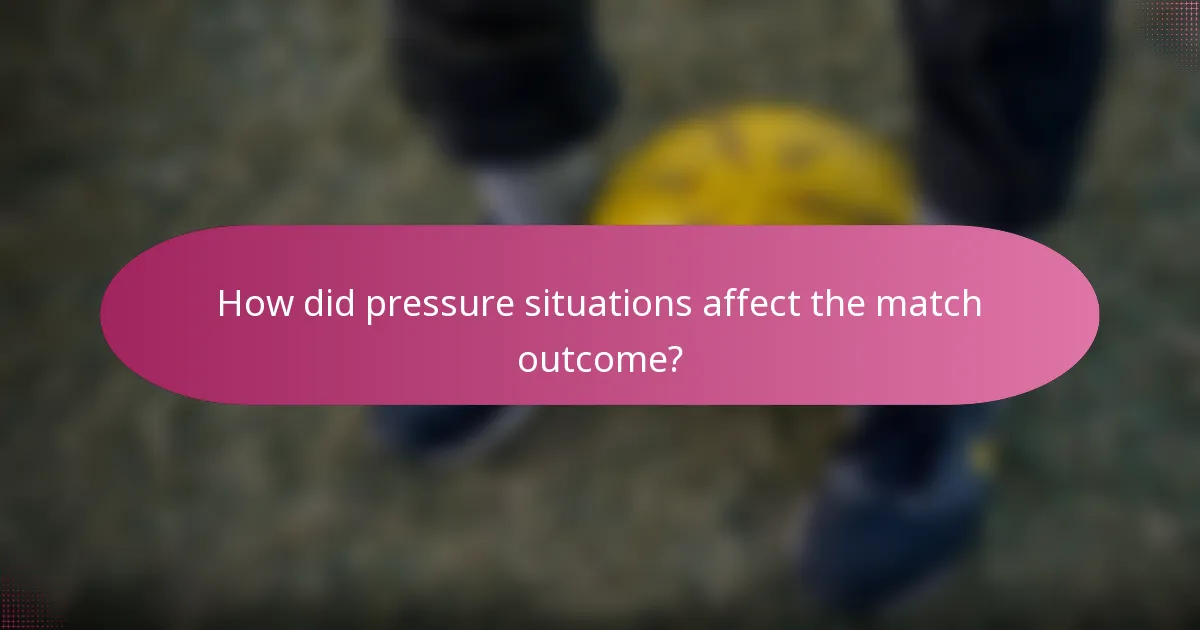 How did pressure situations affect the match outcome?